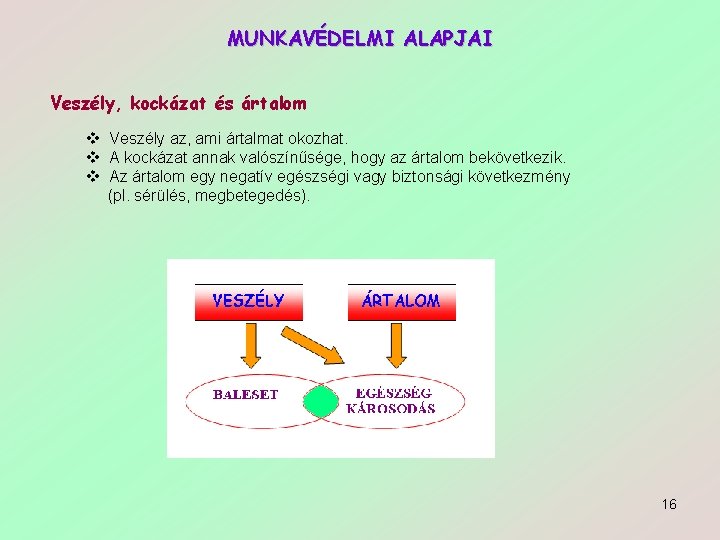 MUNKAVÉDELMI ALAPJAI

Veszély, kockázat és ártalom

❖ Veszély az, ami ártalmat okozhat.
❖ A kockázat annak valószínűsége, hogy az ártalom bekövetkezik.
❖ Az ártalom egy negatív egészségi vagy biztonsági következmény (pl. sérülés, megbetegedés).

VESZÉLY

ÁRTALOM

BALESET

EGÉSZSÉG KÁROSODÁS

16